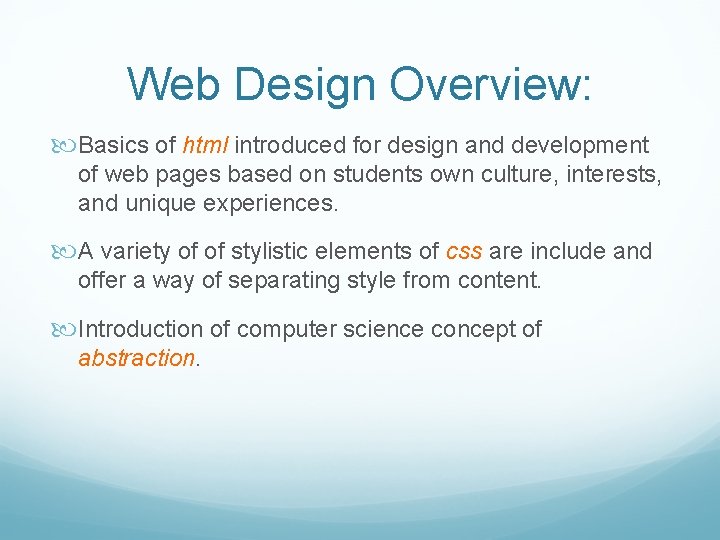 Web Design Overview:

Basics of html introduced for design and development of web pages based on students own culture, interests, and unique experiences.

A variety of of stylistic elements of css are include and offer a way of separating style from content.

Introduction of computer science concept of abstraction.